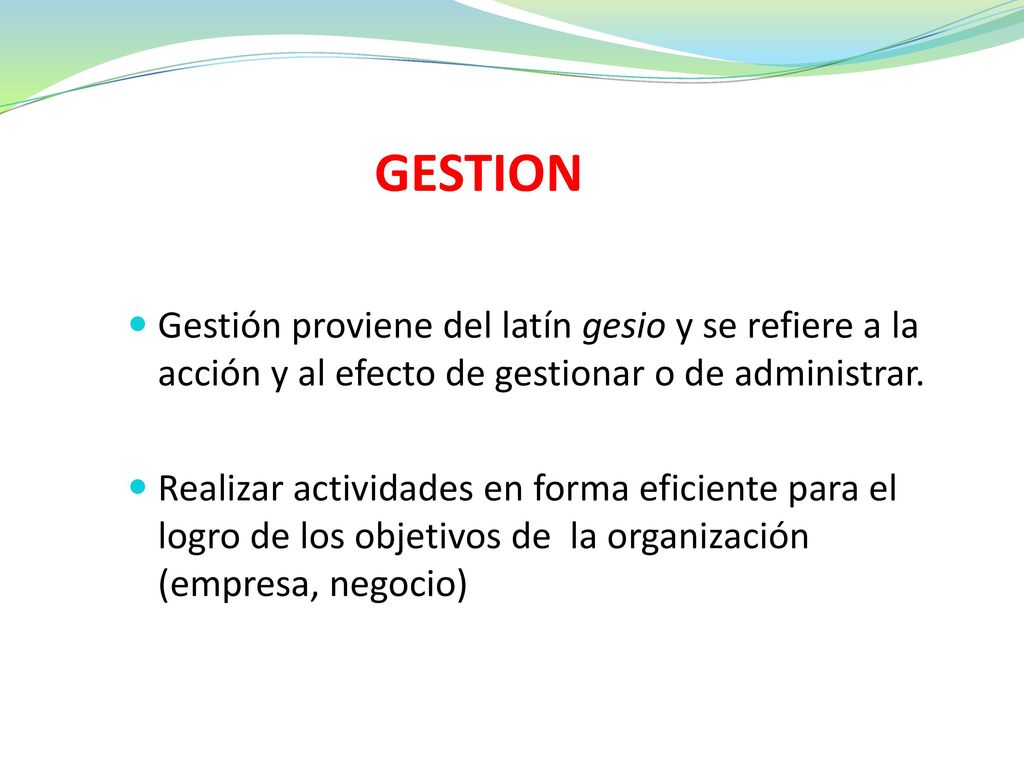 GESTION

Gestión proviene del latín gesio y se refiere a la acción y al efecto de gestionar o de administrar.

Realizar actividades en forma eficiente para el logro de los objetivos de la organización (empresa, negocio)